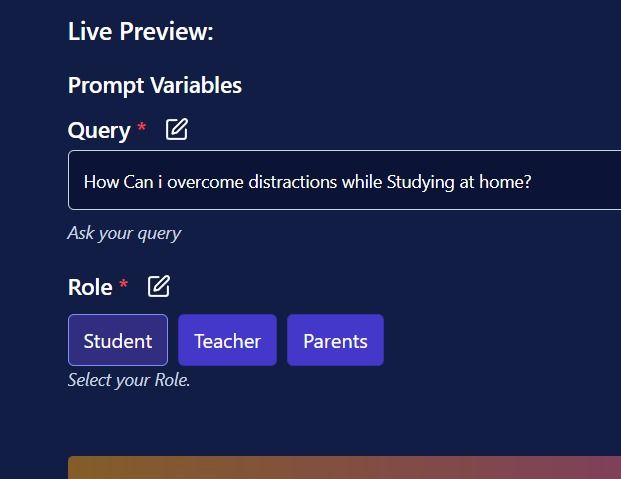 Live Preview:

Prompt Variables

Query *

How Can i overcome distractions while Studying at home?

Ask your query

Role *

Student Teacher Parents

Select your Role.